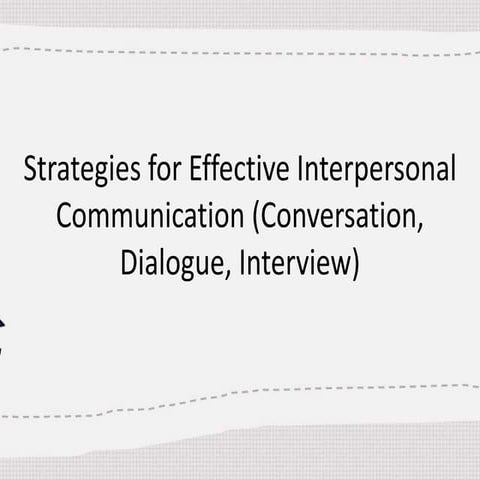 Strategies for Effective Interpersonal Communication (Conversation, Dialogue, Interview)